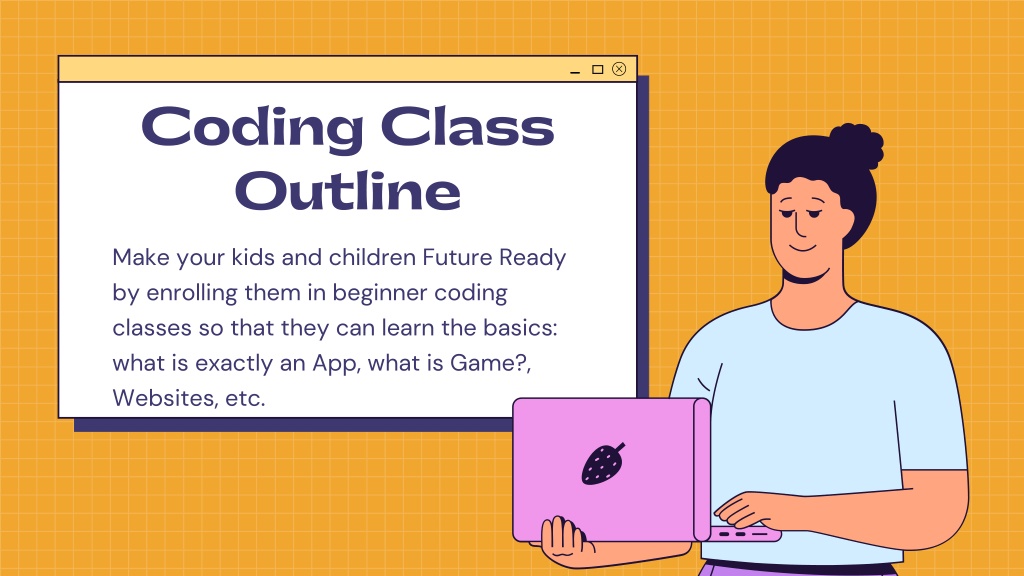 Coding Class Outline

Make your kids and children Future Ready by enrolling them in beginner coding classes so that they can learn the basics: what is exactly an App, what is Game?, Websites, etc.